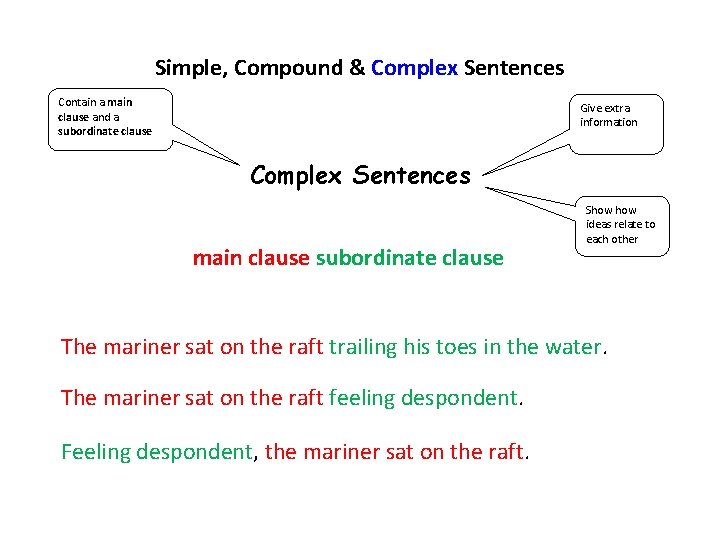 Simple, Compound & Complex Sentences

Contain a main clause and a subordinate clause

Give extra information

Complex Sentences

Show how ideas relate to each other

main clause subordinate clause

The mariner sat on the raft trailing his toes in the water.

The mariner sat on the raft feeling despondent.

Feeling despondent, the mariner sat on the raft.